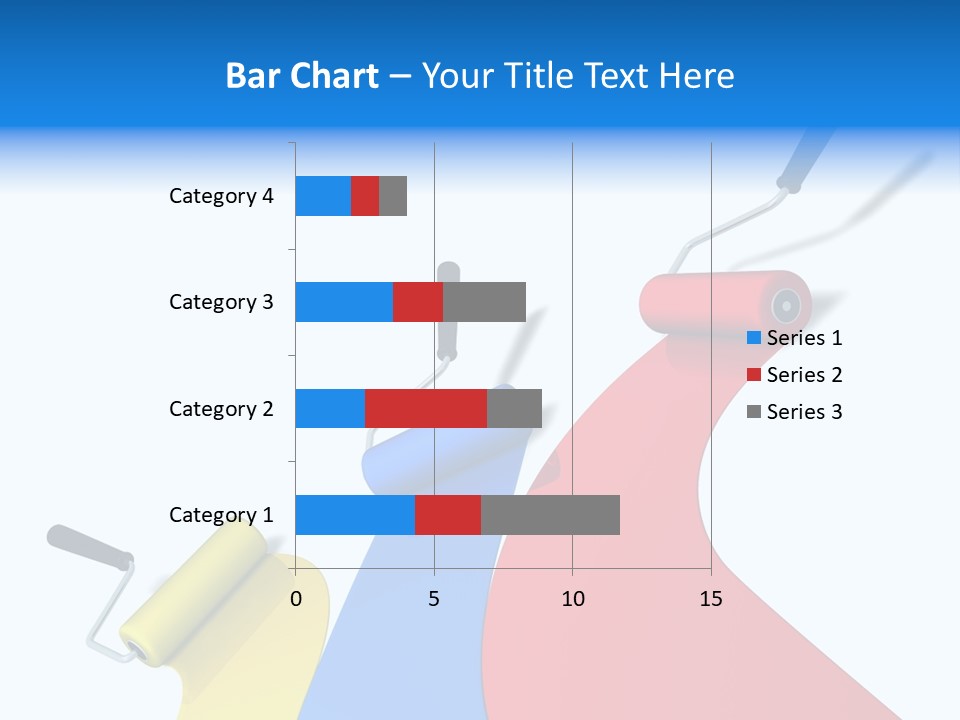 Bar Chart – Your Title Text Here

Category 4
Category 3
Category 2
Category 1

0
5
10
15

Series 1
Series 2
Series 3